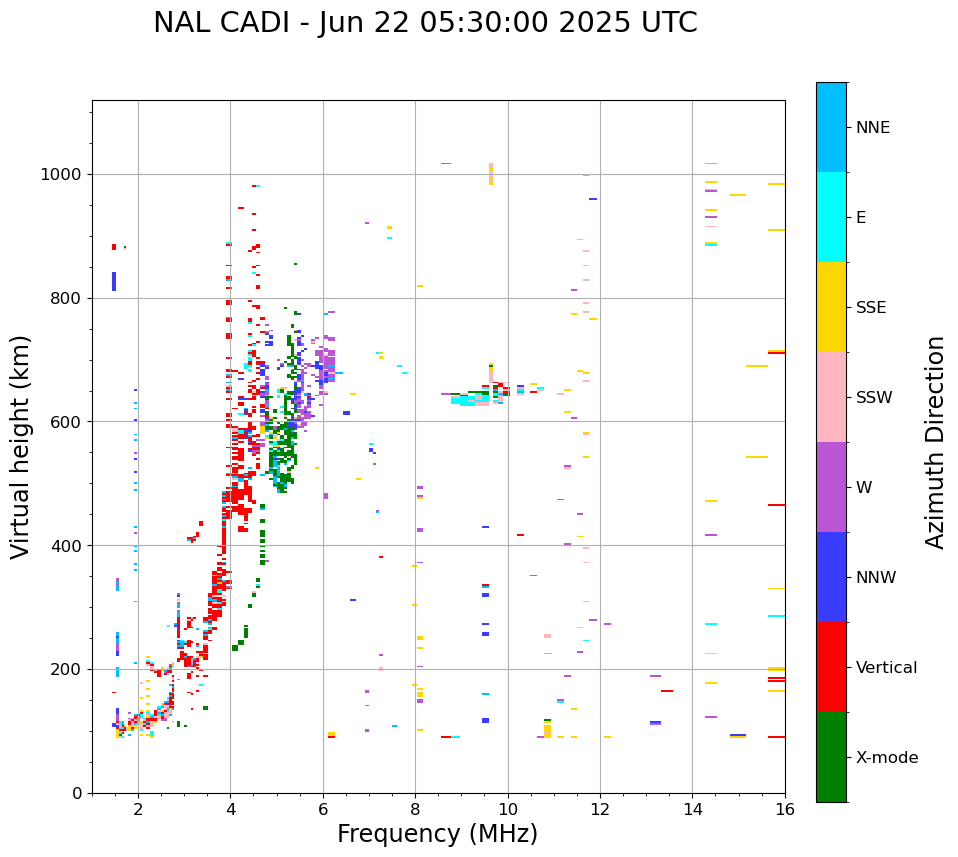 NAL CADI - Jun 22 05:30:00 2025 UTC

Virtual height (km)

1000
800
600
400
200
0

2
4
6
8
10
12
14
16

Frequency (MHz)

NNE
E
SSE
SSW
W
NNW
Vertical
X-mode

Azimuth Direction